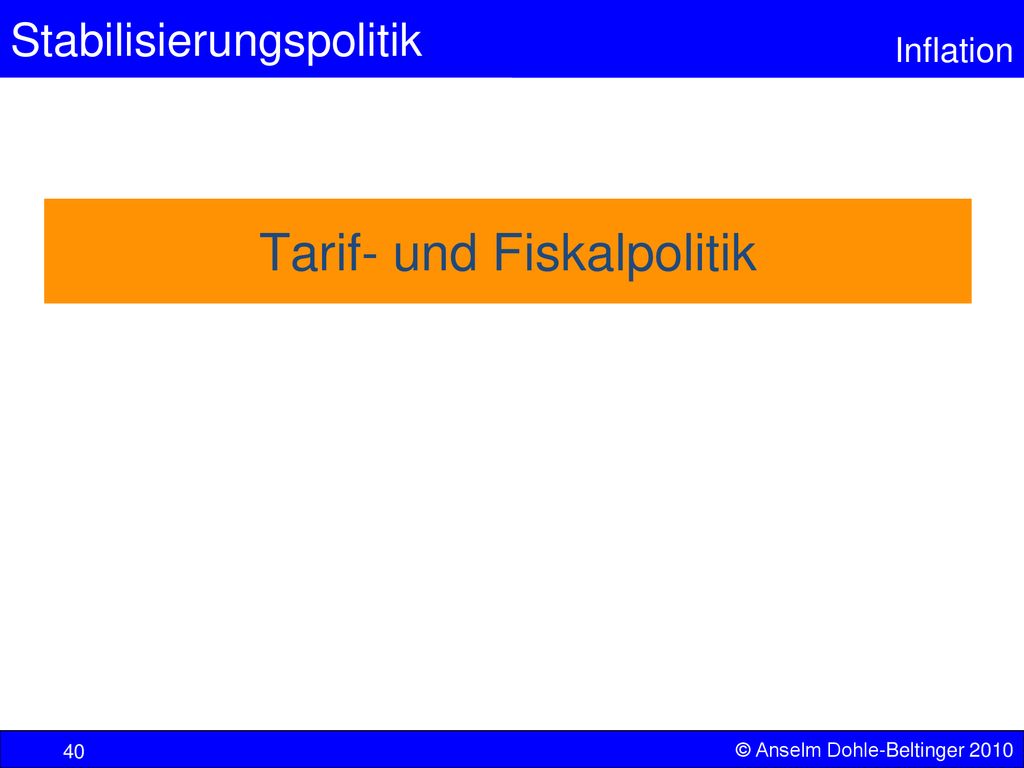 Stabilisierungspolitik

Inflation

Tarif- und Fiskalpolitik

40

© Anselm Dohle-Beltinger 2010